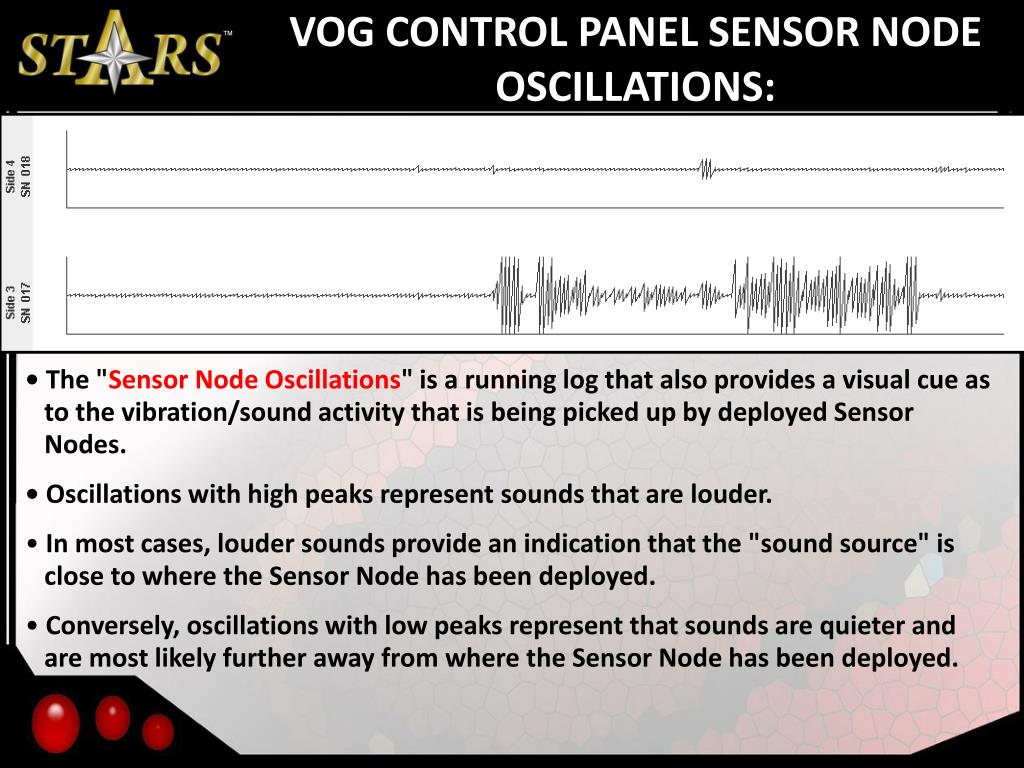 STARS™

VOG CONTROL PANEL SENSOR NODE OSCILLATIONS:

Side 4
SN 018

Side 3
SN 017

• The "Sensor Node Oscillations" is a running log that also provides a visual cue as to the vibration/sound activity that is being picked up by deployed Sensor Nodes.

• Oscillations with high peaks represent sounds that are louder.

• In most cases, louder sounds provide an indication that the "sound source" is close to where the Sensor Node has been deployed.

• Conversely, oscillations with low peaks represent that sounds are quieter and are most likely further away from where the Sensor Node has been deployed.